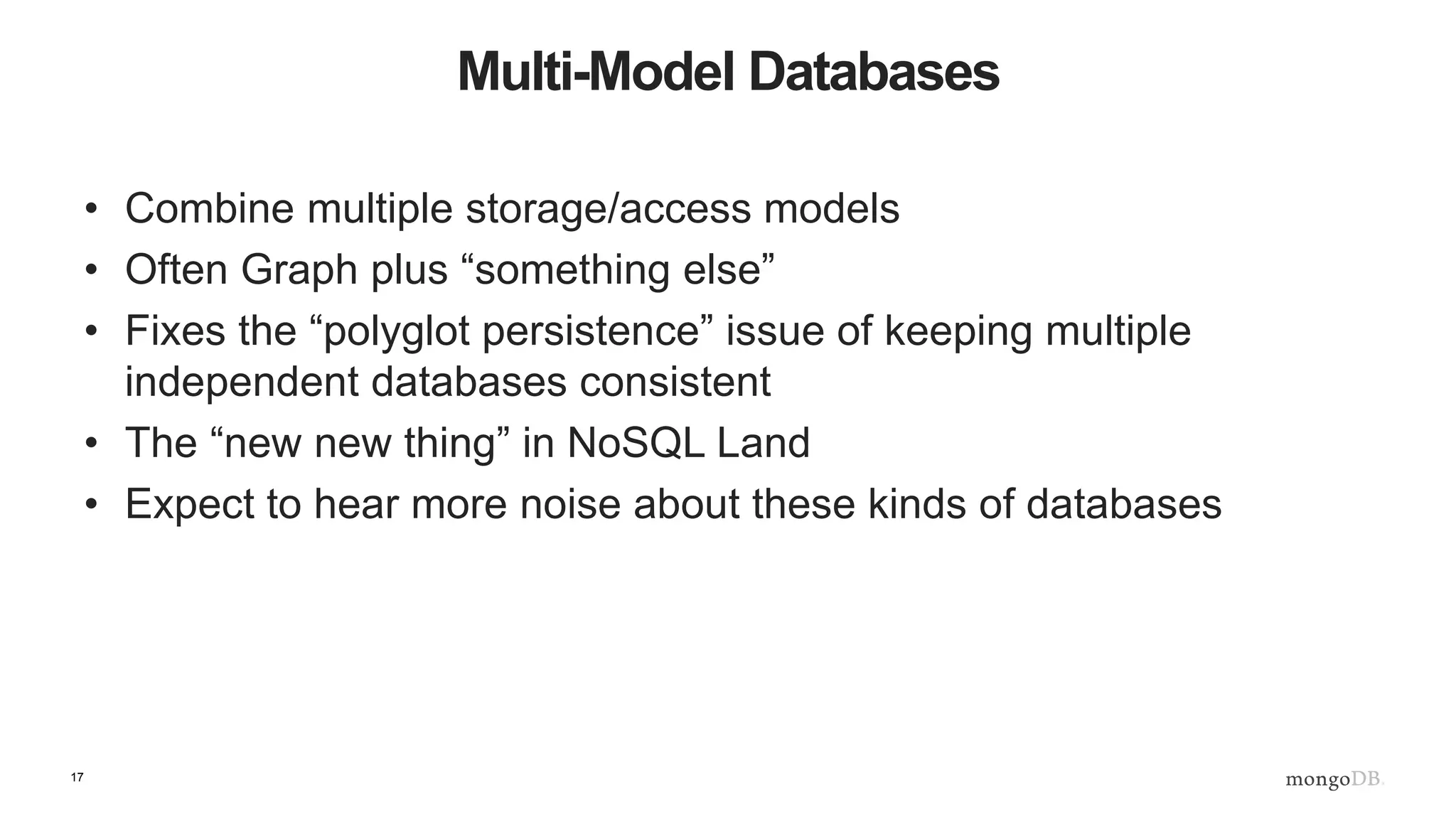 Multi-Model Databases

• Combine multiple storage/access models
• Often Graph plus “something else”
• Fixes the “polyglot persistence” issue of keeping multiple independent databases consistent
• The “new new thing” in NoSQL Land
• Expect to hear more noise about these kinds of databases

17

mongoDB.